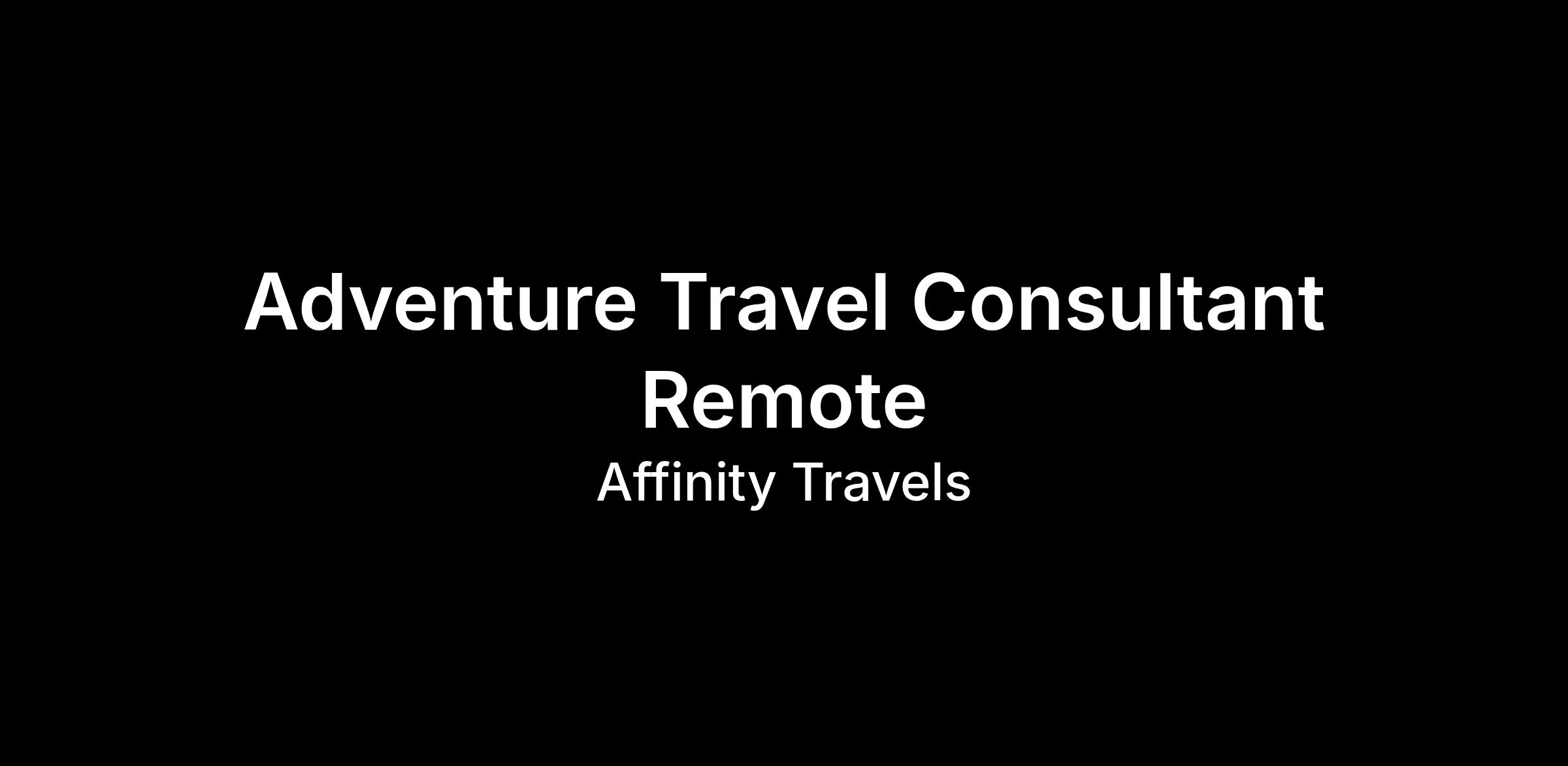 Adventure Travel Consultant Remote

Affinity Travels